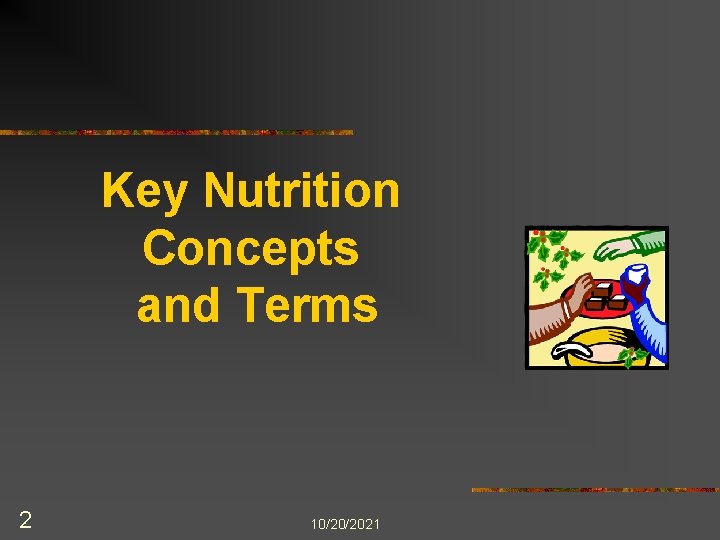 Key Nutrition Concepts and Terms

2

10/20/2021